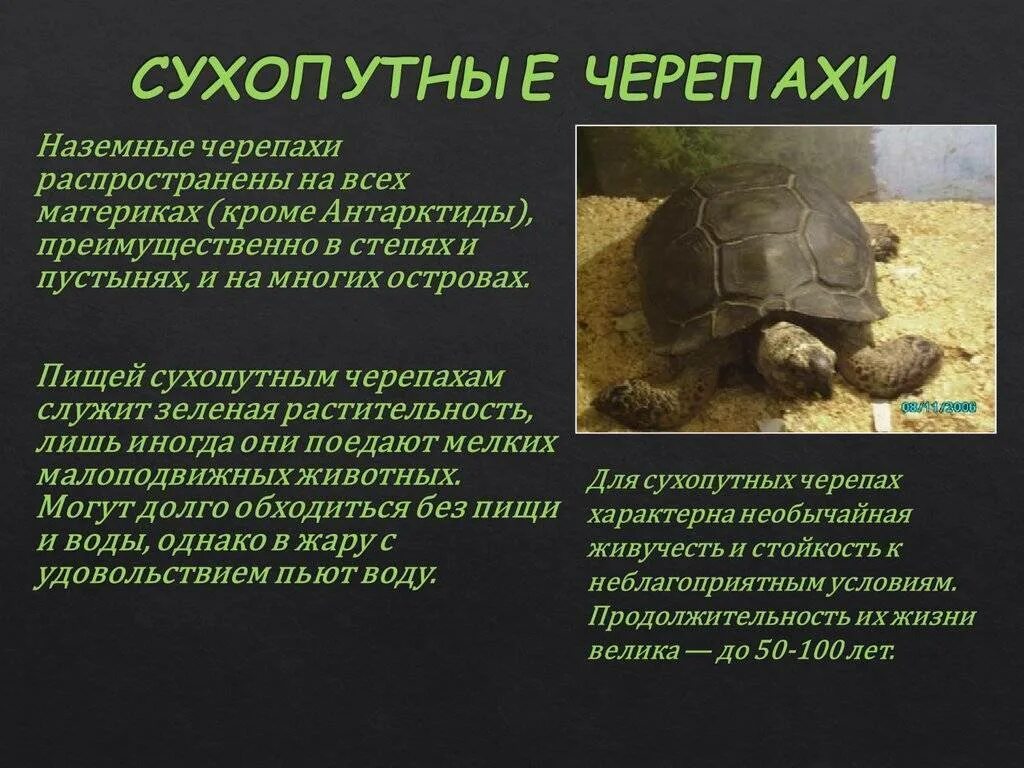 СУХОПУТНЫЕ ЧЕРЕПАХИ

Наземные черепахи распространены на всех материках (кроме Антарктиды), преимущественно в степях и пустынях, и на многих островах.

Пищей сухопутным черепахам служит зеленая растительность, лишь иногда они поедают мелких малоподвижных животных. Могут долго обходиться без пищи и воды, однако в жару с удовольствием пьют воду.

08/11/2006

Для сухопутных черепах характерна необычайная живучесть и стойкость к неблагоприятным условиям. Продолжительность их жизни велика — до 50-100 лет.